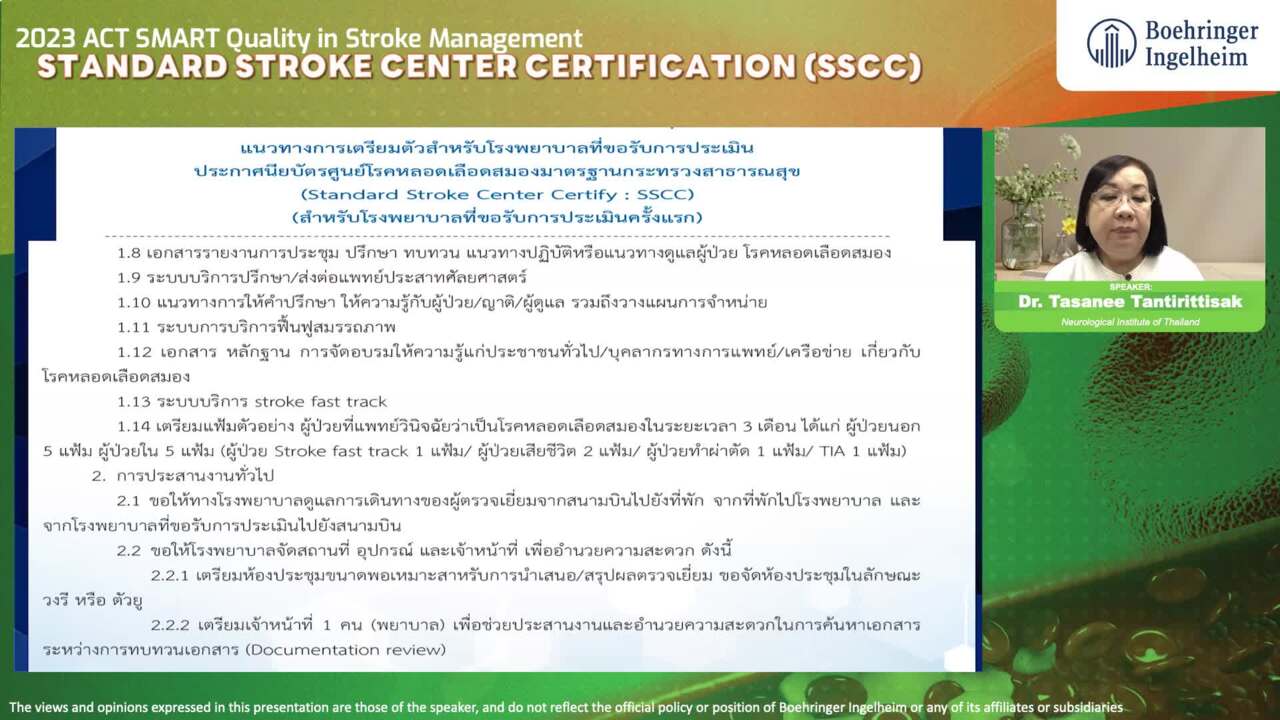 2023 ACT SMART Quality in Stroke Management
STANDARD STROKE CENTER CERTIFICATION (SSCC)

Boehringer Ingelheim

แนวทางการเตรียมตัวสำหรับโรงพยาบาลที่ขอรับการประเมิน
ประกาศนียบัตรศูนย์โรคหลอดเลือดสมองมาตรฐานกระทรวงสาธารณสุข
(Standard Stroke Center Certify : SSCC)
(สำหรับโรงพยาบาลที่ขอรับการประเมินครั้งแรก)

1.8 เอกสารรายงานการประชุม ปรึกษา ทบทวน แนวทางปฏิบัติหรือแนวทางดูแลผู้ป่วย โรคหลอดเลือดสมอง

1.9 ระบบบริการปรึกษา/ส่งต่อแพทย์ประสาทศัลยศาสตร์

1.10 แนวทางการให้คำปรึกษา ให้ความรู้กับผู้ป่วย/ญาติ/ผู้ดูแล รวมถึงวางแผนการจำหน่าย

1.11 ระบบการบริการฟื้นฟูสมรรถภาพ

1.12 เอกสาร หลักฐาน การจัดอบรมให้ความรู้แก่ประชาชนทั่วไป/บุคลากรทางการแพทย์/เครือข่าย เกี่ยวกับโรคหลอดเลือดสมอง

1.13 ระบบบริการ stroke fast track

1.14 เตรียมแฟ้มตัวอย่าง ผู้ป่วยที่แพทย์วินิจฉัยว่าเป็นโรคหลอดเลือดสมองในระยะเวลา 3 เดือน ได้แก่ ผู้ป่วยนอก 5 แฟ้ม ผู้ป่วยใน 5 แฟ้ม (ผู้ป่วย Stroke fast track 1 แฟ้ม/ ผู้ป่วยเสียชีวิต 2 แฟ้ม/ ผู้ป่วยทำผ่าตัด 1 แฟ้ม/ TIA 1 แฟ้ม)

2. การประสานงานทั่วไป

2.1 ขอให้ทางโรงพยาบาลดูแลการเดินทางของผู้ตรวจเยี่ยมจากสนามบินไปยังที่พัก จากที่พักไปโรงพยาบาล และจากโรงพยาบาลที่ขอรับการประเมินไปยังสนามบิน

2.2 ขอให้โรงพยาบาลจัดสถานที่ อุปกรณ์ และเจ้าหน้าที่ เพื่ออำนวยความสะดวก ดังนี้

2.2.1 เตรียมห้องประชุมขนาดพอเหมาะสาหรับการนำเสนอ/สรุปผลตรวจเยี่ยม ขอจัดห้องประชุมในลักษณะวงรี หรือ ตัวยู

2.2.2 เตรียมเจ้าหน้าที่ 1 คน (พยาบาล) เพื่อช่วยประสานงานและอำนวยความสะดวกในการค้นหาเอกสารระหว่างการทบทวนเอกสาร (Documentation review)

SPEAKER:
Dr. Tasanee Tantirittisak
Neurological Institute of Thailand

The views and opinions expressed in this presentation are those of the speaker, and do not reflect the official policy or position of Boehringer Ingelheim or any of its affiliates or subsidiaries